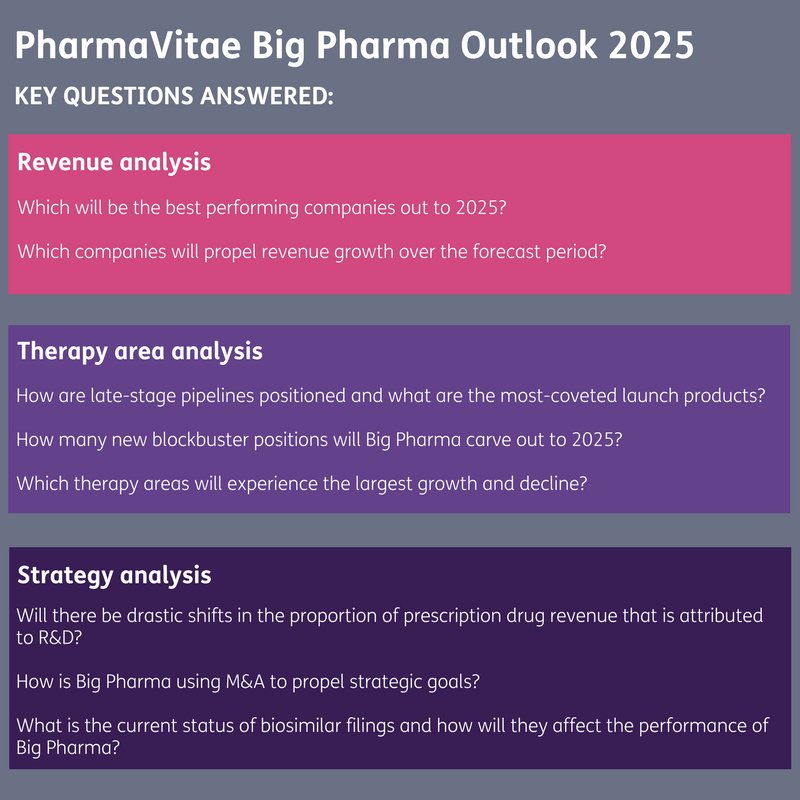 PharmaVitae Big Pharma Outlook 2025

KEY QUESTIONS ANSWERED:

Revenue analysis

Which will be the best performing companies out to 2025?

Which companies will propel revenue growth over the forecast period?

Therapy area analysis

How are late-stage pipelines positioned and what are the most-coveted launch products?

How many new blockbuster positions will Big Pharma carve out to 2025?

Which therapy areas will experience the largest growth and decline?

Strategy analysis

Will there be drastic shifts in the proportion of prescription drug revenue that is attributed to R&D?

How is Big Pharma using M&A to propel strategic goals?

What is the current status of biosimilar filings and how will they affect the performance of Big Pharma?